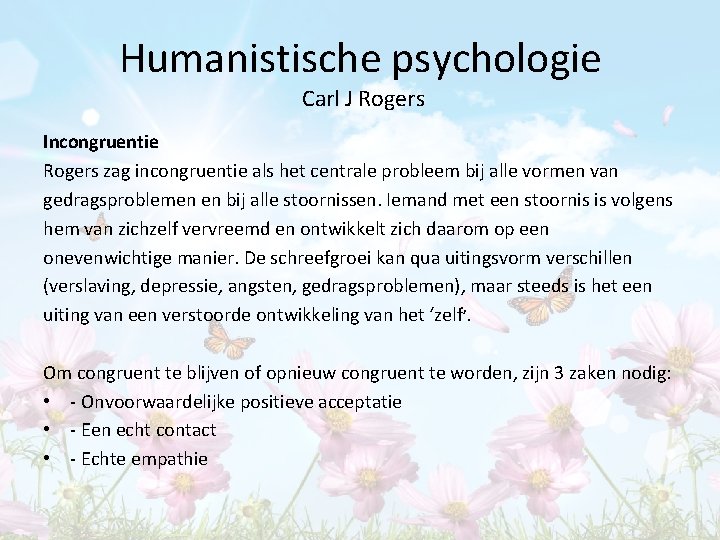 Humanistische psychologie
Carl J Rogers

Incongruentie
Rogers zag incongruentie als het centrale probleem bij alle vormen van gedragsproblemen en bij alle stoornissen. Iemand met een stoornis is volgens hem van zichzelf vervreemd en ontwikkelt zich daarom op een onevenwichtige manier. De schreefgroei kan qua uitingsvorm verschillen (verslaving, depressie, angsten, gedragsproblemen), maar steeds is het een uiting van een verstoorde ontwikkeling van het 'zelf'.

Om congruent te blijven of opnieuw congruent te worden, zijn 3 zaken nodig:
• - Onvoorwaardelijke positieve acceptatie
• - Een echt contact
• - Echte empathie